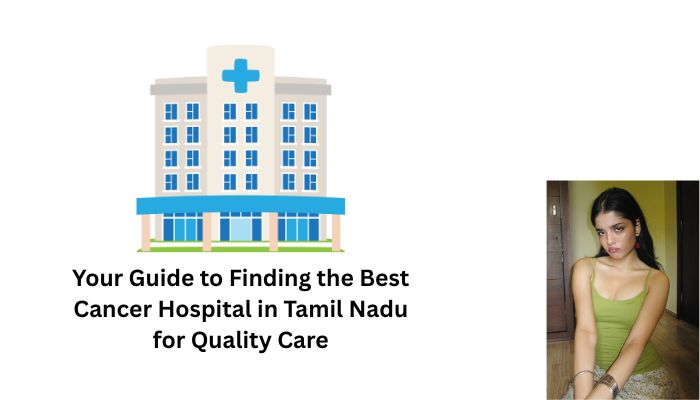 Your Guide to Finding the Best Cancer Hospital in Tamil Nadu for Quality Care